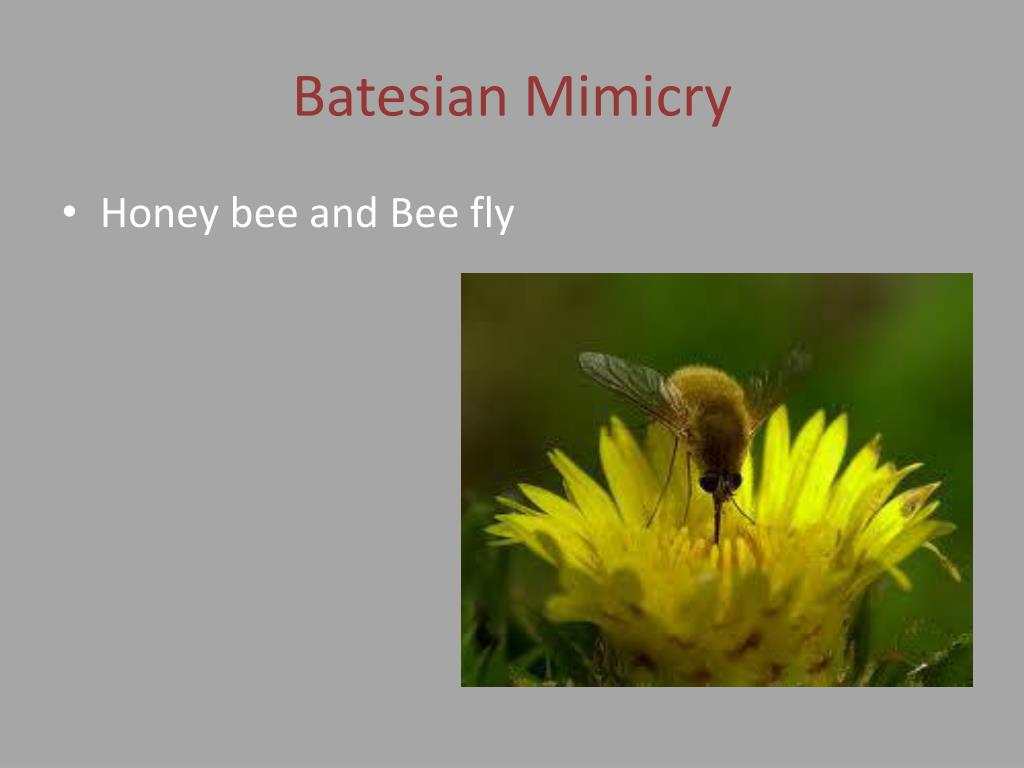 Batesian Mimicry

• Honey bee and Bee fly